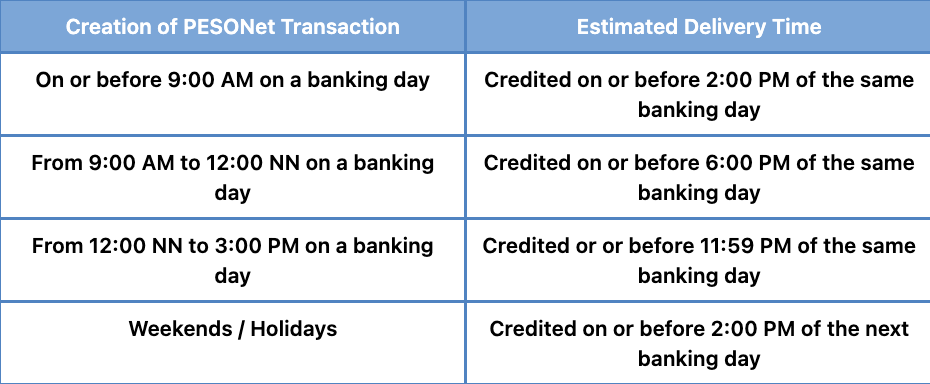 | Creation of PESONet Transaction | Estimated Delivery Time |
|---|---|
| On or before 9:00 AM on a banking day | Credited on or before 2:00 PM of the same banking day |
| From 9:00 AM to 12:00 NN on a banking day | Credited on or before 6:00 PM of the same banking day |
| From 12:00 NN to 3:00 PM on a banking day | Credited or or before 11:59 PM of the same banking day |
| Weekends / Holidays | Credited on or before 2:00 PM of the next banking day |